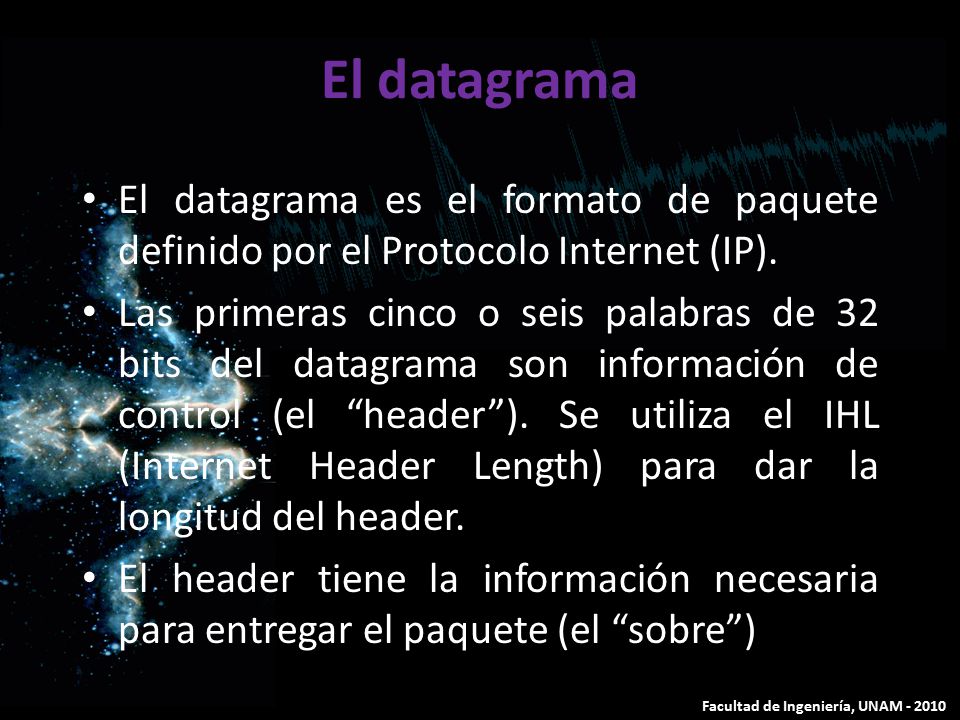 El datagrama

• El datagrama es el formato de paquete definido por el Protocolo Internet (IP).

• Las primeras cinco o seis palabras de 32 bits del datagrama son información de control (el “header”). Se utiliza el IHL (Internet Header Length) para dar la longitud del header.

• El header tiene la información necesaria para entregar el paquete (el “sobre”)

Facultad de Ingeniería, UNAM - 2010